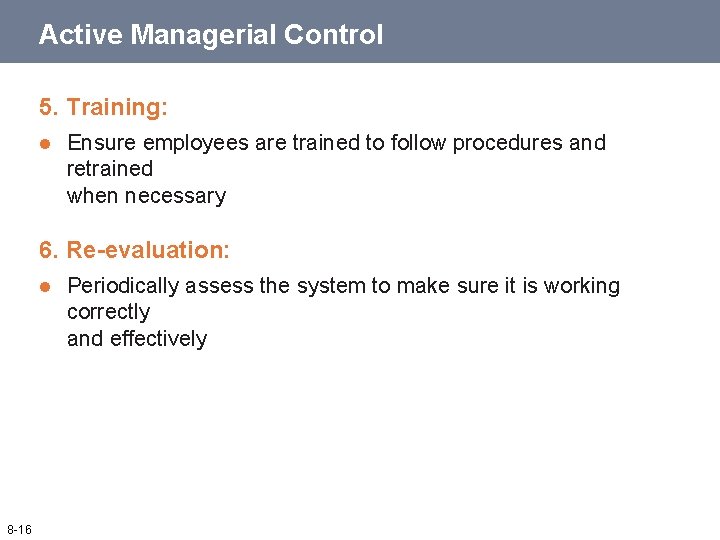 Active Managerial Control

5. Training:

- Ensure employees are trained to follow procedures and retrained when necessary

6. Re-evaluation:

- Periodically assess the system to make sure it is working correctly and effectively

8-16